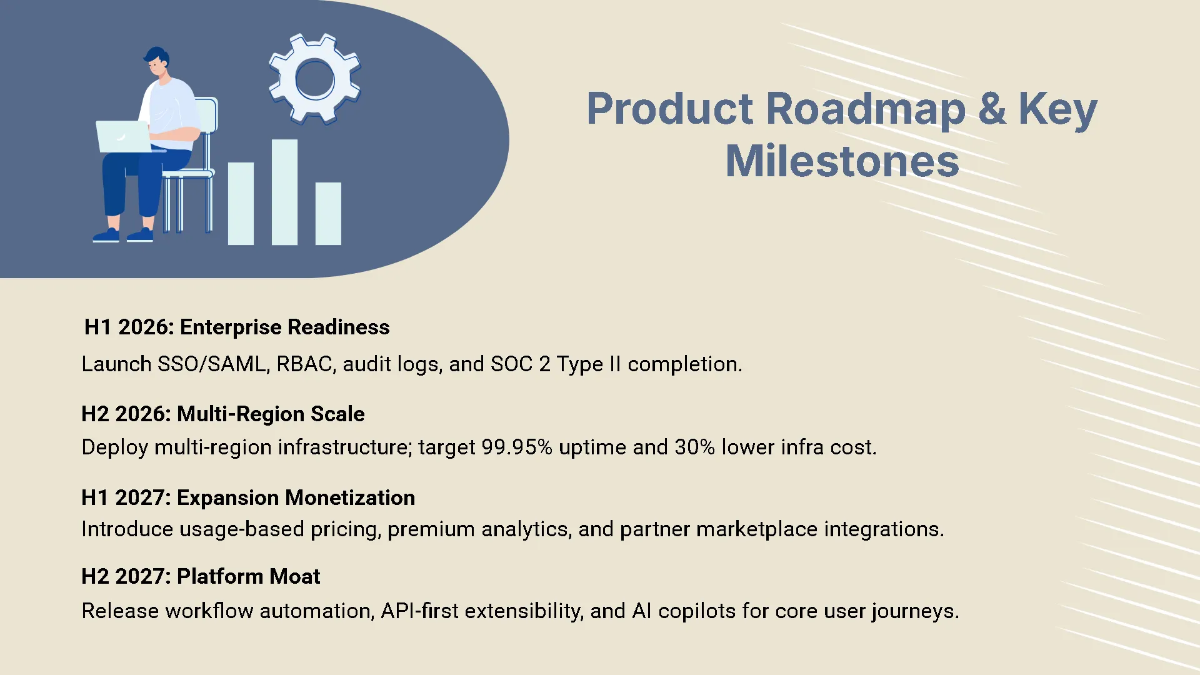 Product Roadmap & Key Milestones

H1 2026: Enterprise Readiness

Launch SSO/SAML, RBAC, audit logs, and SOC 2 Type II completion.

H2 2026: Multi-Region Scale

Deploy multi-region infrastructure; target 99.95% uptime and 30% lower infra cost.

H1 2027: Expansion Monetization

Introduce usage-based pricing, premium analytics, and partner marketplace integrations.

H2 2027: Platform Moat

Release workflow automation, API-first extensibility, and AI copilots for core user journeys.